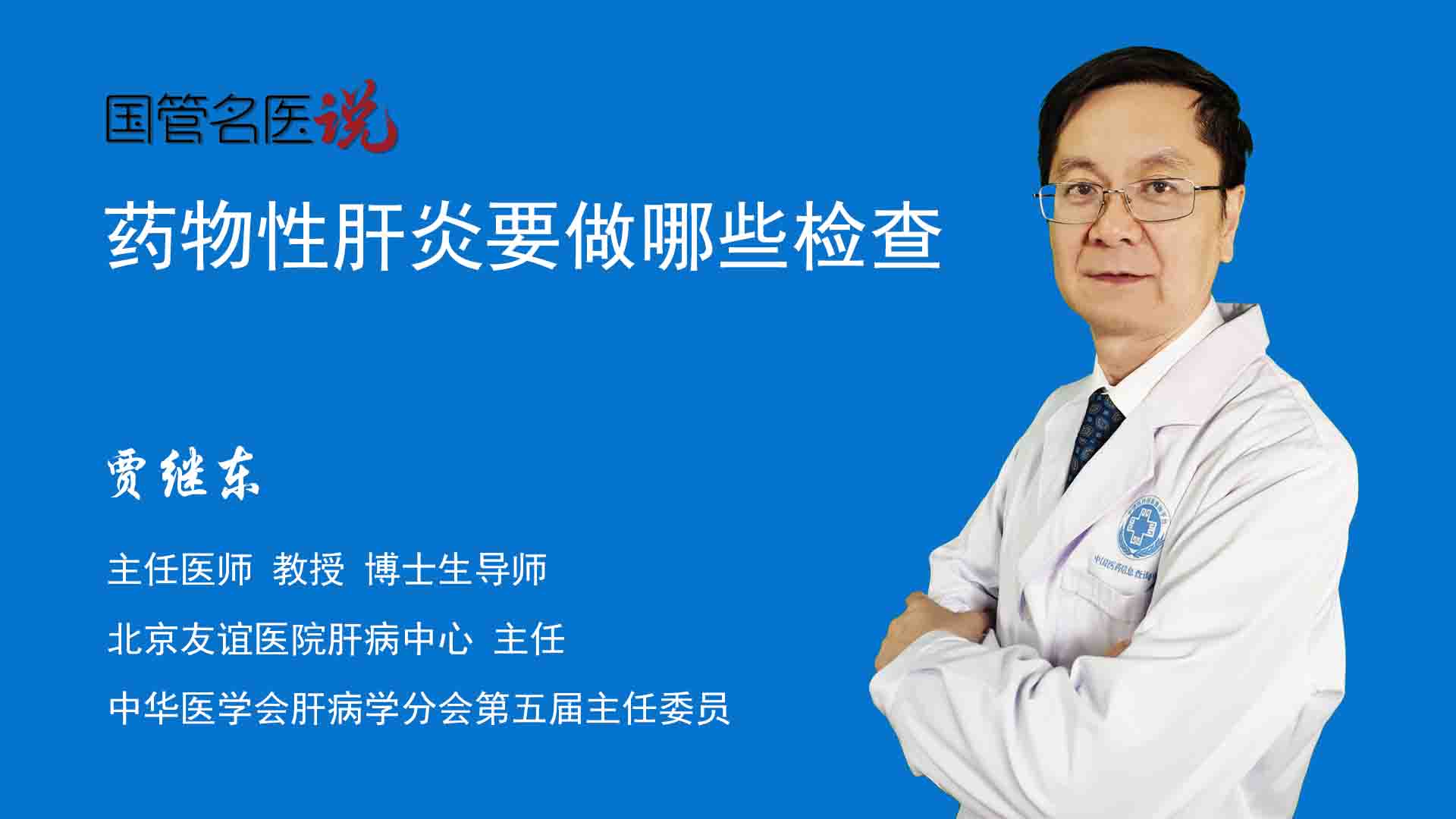 国管名医说

药物性肝炎要做哪些检查

贾继东

主任医师 教授 博士生导师

北京友谊医院肝病中心 主任

中华医学会肝病学分会第五届主任委员